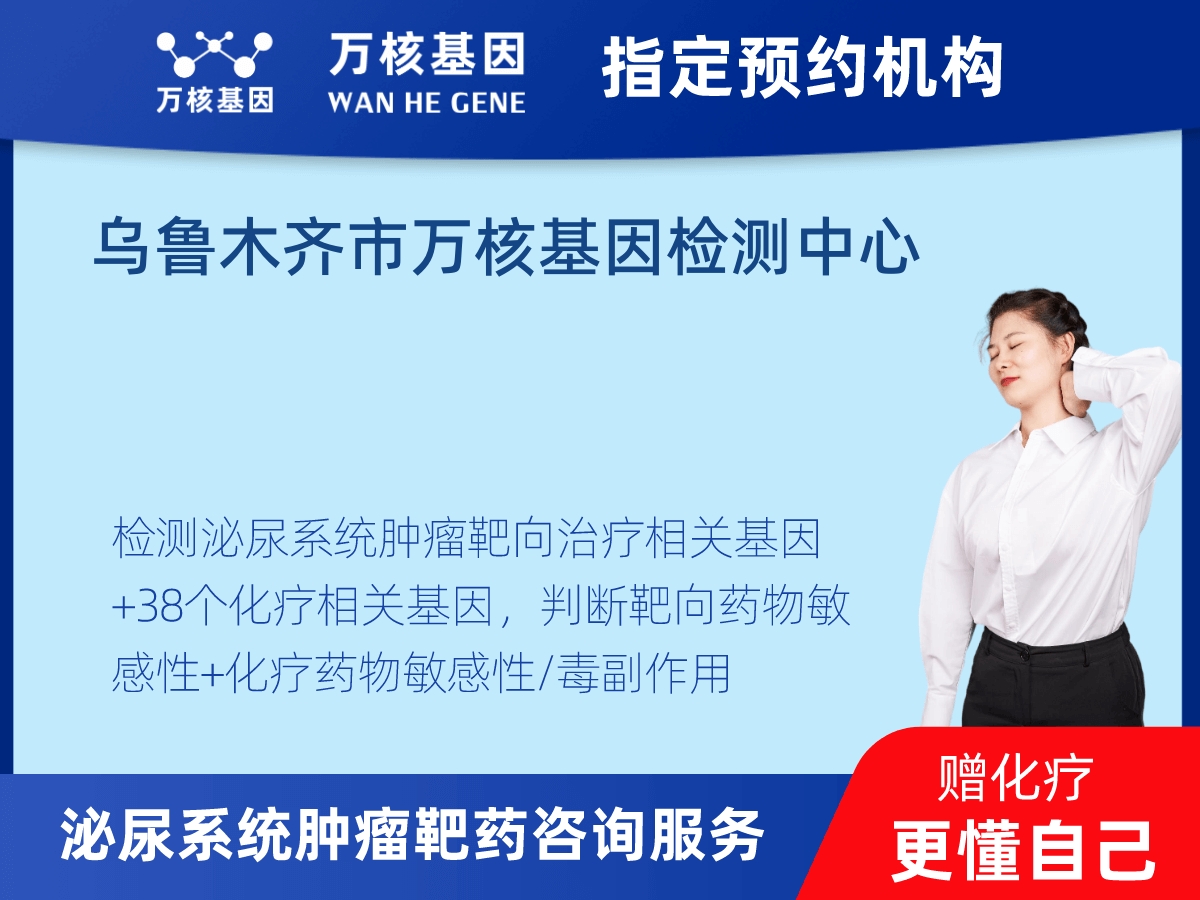 万核基因

万核基因
WAN HE GENE

指定预约机构

乌鲁木齐市万核基因检测中心

检测泌尿系统肿瘤靶向治疗相关基因+38个化疗相关基因，判断靶向药物敏感性+化疗药物敏感性/毒副作用

泌尿系统肿瘤靶药咨询服务

赠化疗
更懂自己